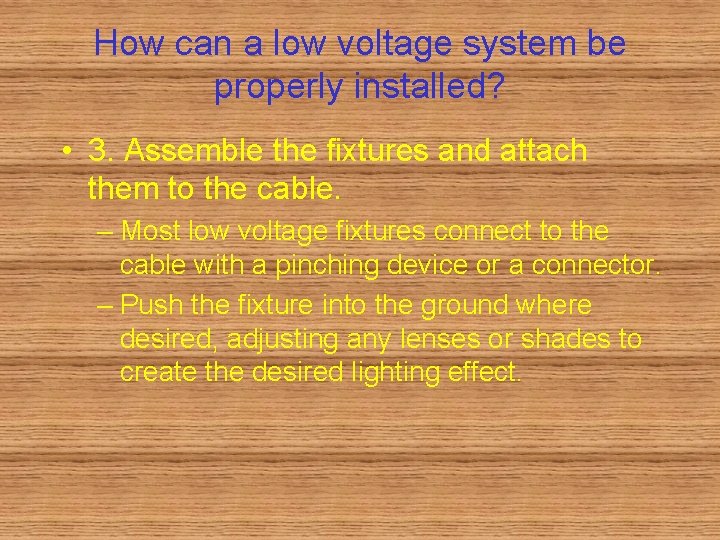 How can a low voltage system be properly installed?

• 3. Assemble the fixtures and attach them to the cable.

– Most low voltage fixtures connect to the cable with a pinching device or a connector.

– Push the fixture into the ground where desired, adjusting any lenses or shades to create the desired lighting effect.